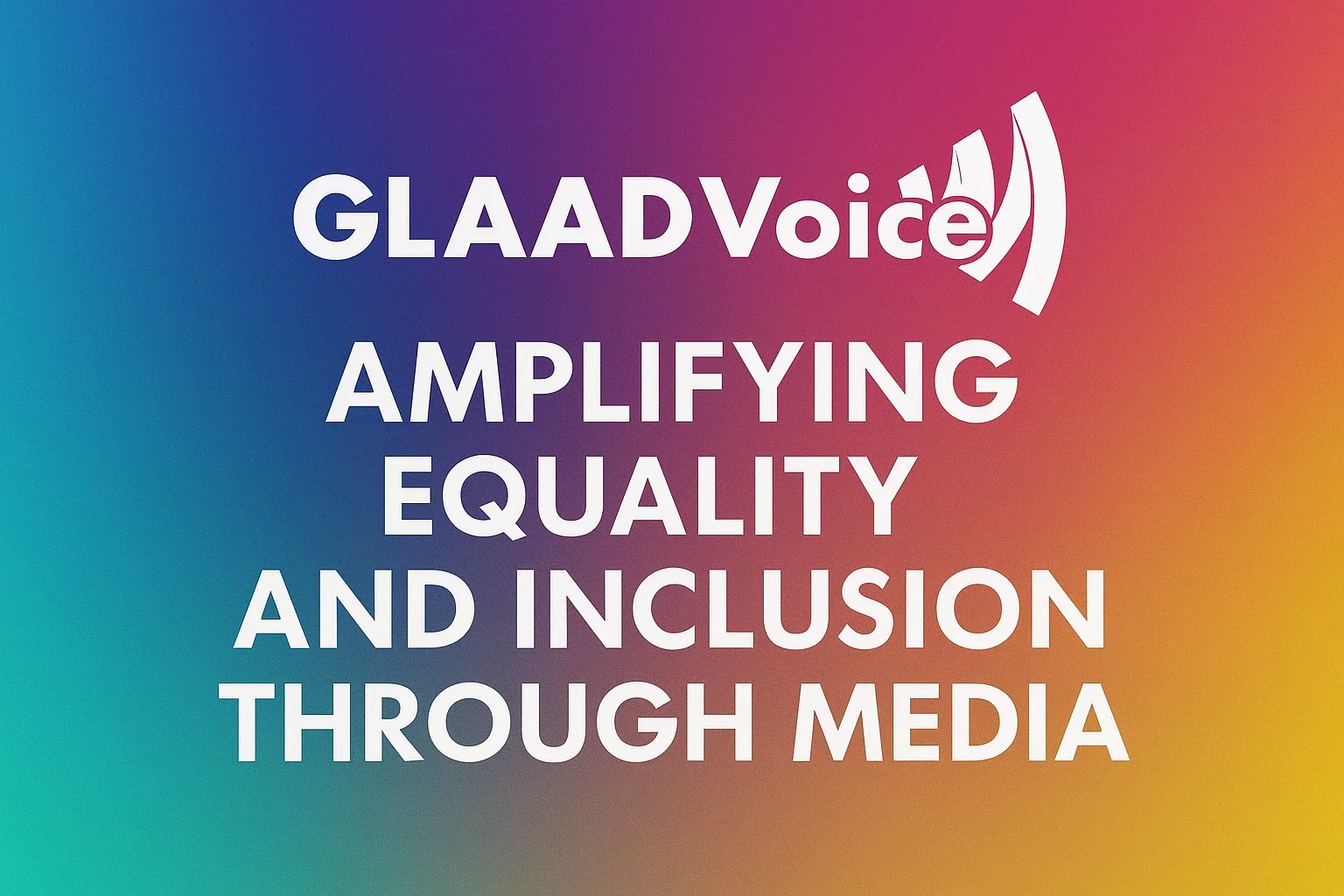 GLAADVoice

AMPLIFYING EQUALITY AND INCLUSION THROUGH MEDIA